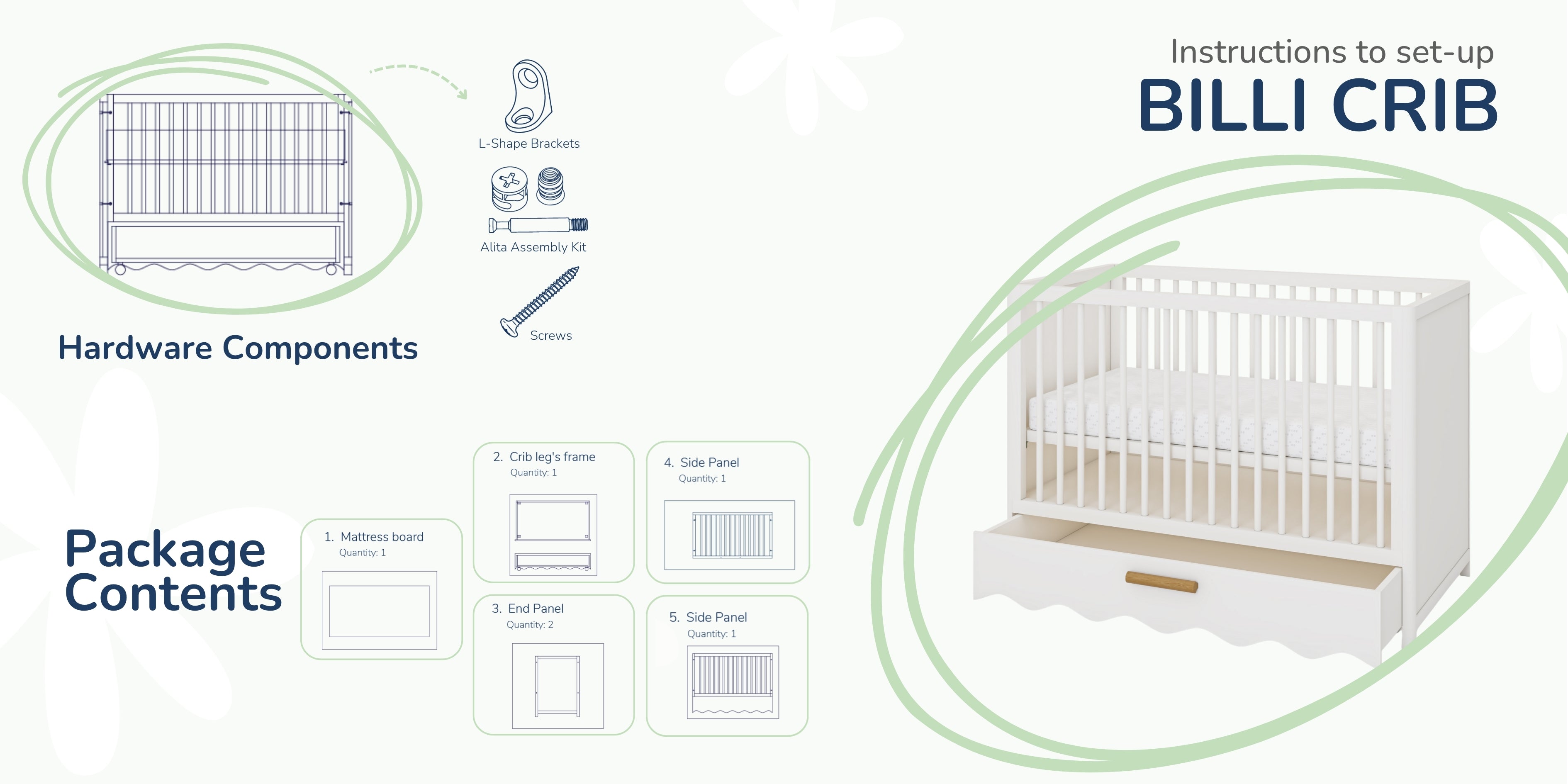 Instructions to set-up
BILLI CRIB

L-Shape Brackets

Alita Assembly Kit

Screws

Hardware Components

Package Contents

1. Mattress board
Quantity: 1

2. Crib leg's frame
Quantity: 1

3. End Panel
Quantity: 2

4. Side Panel
Quantity: 1

5. Side Panel
Quantity: 1